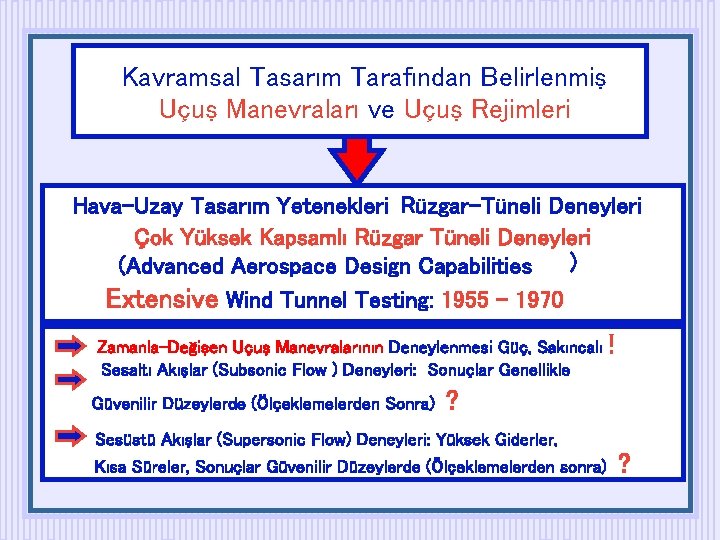 Kavramsal Tasarım Tarafından Belirlenmiş
Uçuş Manevraları ve Uçuş Rejimleri

Hava-Uzay Tasarım Yetenekleri Rüzgar-Tüneli Deneyleri
Çok Yüksek Kapsamlı Rüzgar Tüneli Deneyleri
(Advanced Aerospace Design Capabilities )
Extensive Wind Tunnel Testing: 1955 - 1970

Zamanla-Değişen Uçuş Manevralarının Deneylenmesi Güç, Sakıncalı !

Sesaltı Akışlar (Subsonic Flow ) Deneyleri: Sonuçlar Genellikle Güvenilir Düzeylerde (Ölçeklemelerden Sonra) ?

Sesüstü Akışlar (Supersonic Flow) Deneyleri: Yüksek Giderler, Kısa Süreler, Sonuçlar Güvenilir Düzeylerde (Ölçeklemelerden sonra) ?